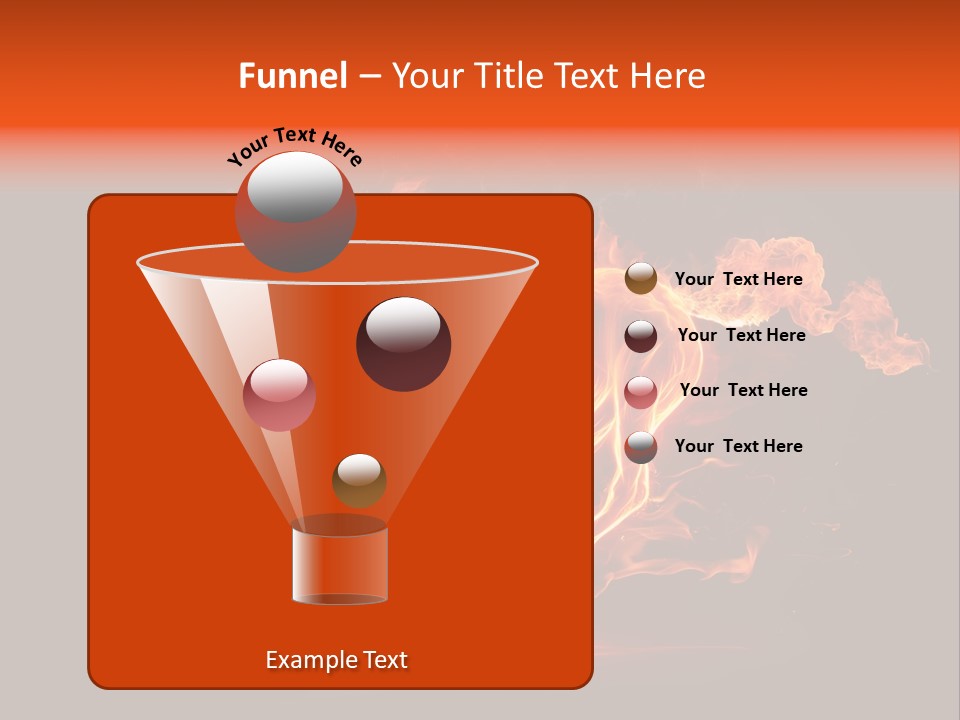 Funnel – Your Title Text Here

Your Text Here

Your Text Here

Your Text Here

Your Text Here

Your Text Here

Example Text